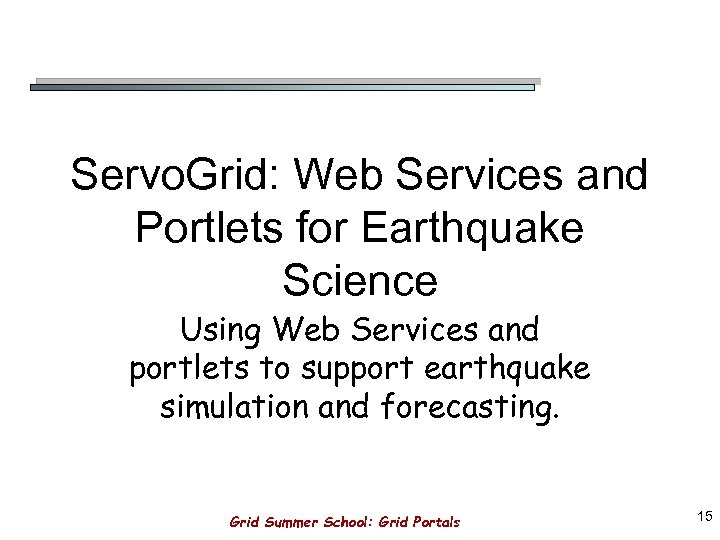 ServoGrid: Web Services and Portlets for Earthquake Science

Using Web Services and portlets to support earthquake simulation and forecasting.

Grid Summer School: Grid Portals

15